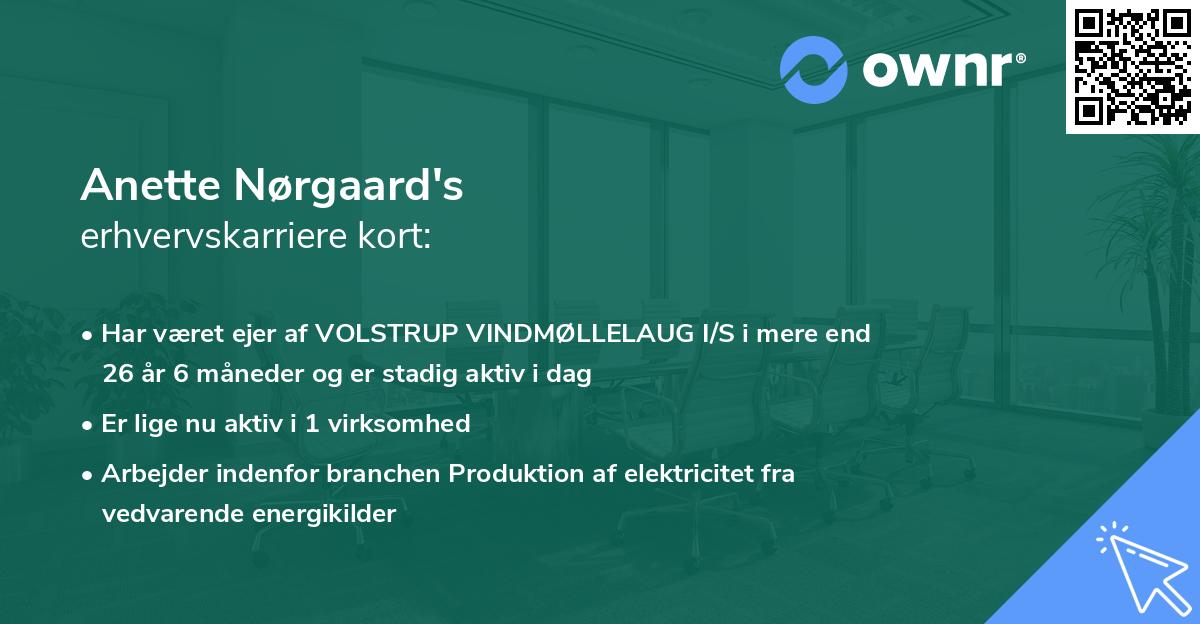 ownr®

Anette Nørgaard's
erhvervskarriere kort:

• Har været ejer af VOLSTRUP VINDMØLLELAUG I/S i mere end 26 år 6 måneder og er stadig aktiv i dag
• Er lige nu aktiv i 1 virksomhed
• Arbejder indenfor branchen Produktion af elektricitet fra vedvarende energikilder